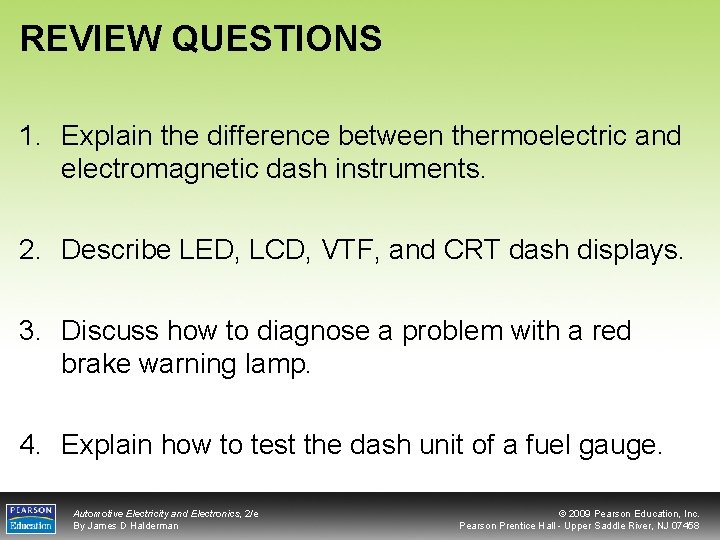 REVIEW QUESTIONS

1. Explain the difference between thermoelectric and electromagnetic dash instruments.

2. Describe LED, LCD, VTF, and CRT dash displays.

3. Discuss how to diagnose a problem with a red brake warning lamp.

4. Explain how to test the dash unit of a fuel gauge.

PEARSON Education

Automotive Electricity and Electronics, 2/e
By James D Halderman

© 2009 Pearson Education, Inc.
Pearson Prentice Hall - Upper Saddle River, NJ 07458